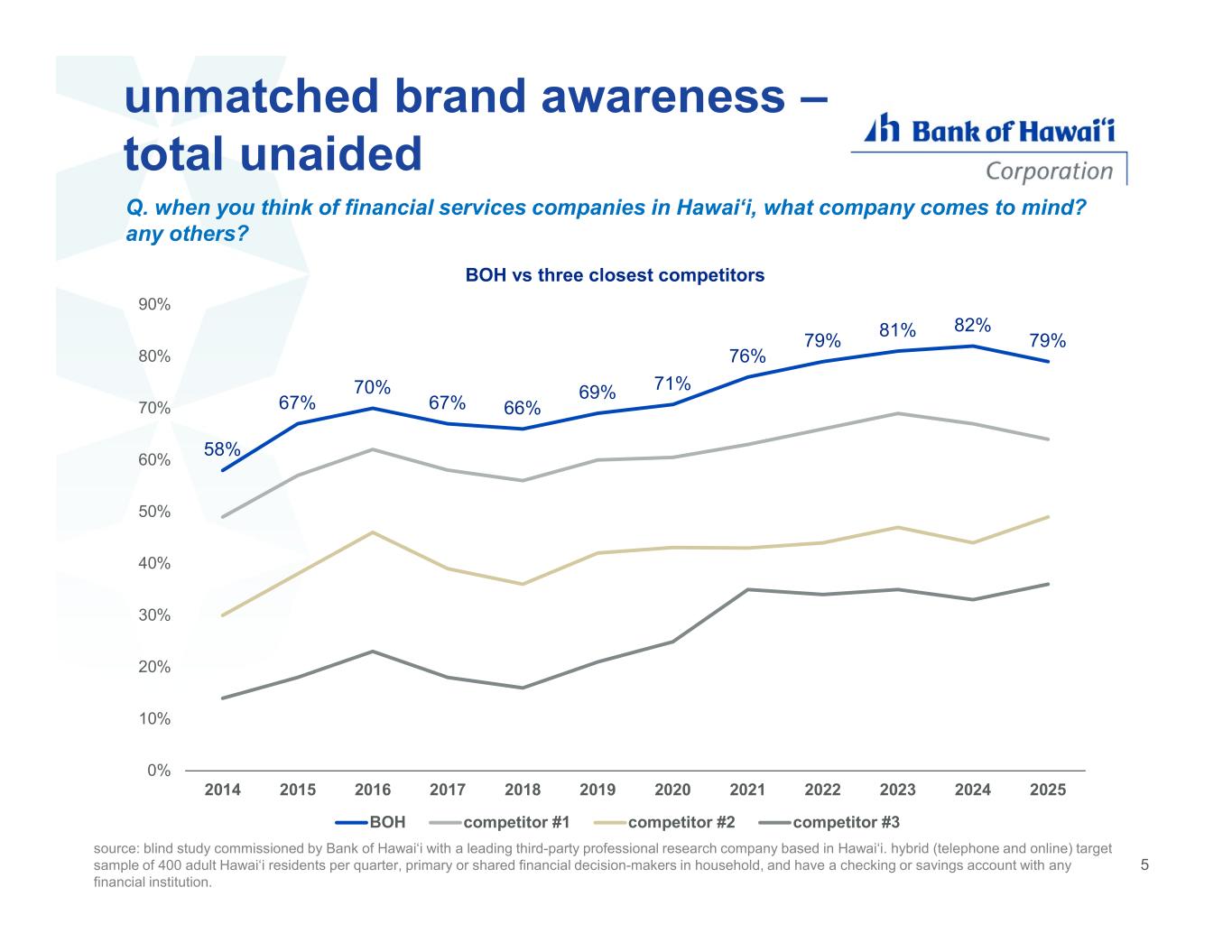 unmatched brand awareness – total unaided

Bank of Hawaiʻi Corporation

Q. when you think of financial services companies in Hawaiʻi, what company comes to mind? any others?

BOH vs three closest competitors

90%
80%
70%
60%
50%
40%
30%
20%
10%
0%

58% 67% 70% 67% 66% 69% 71% 76% 79% 81% 82% 79%

2014 2015 2016 2017 2018 2019 2020 2021 2022 2023 2024 2025

BOH competitor #1 competitor #2 competitor #3

source: blind study commissioned by Bank of Hawaiʻi with a leading third-party professional research company based in Hawaiʻi. hybrid (telephone and online) target sample of 400 adult Hawaiʻi residents per quarter, primary or shared financial decision-makers in household, and have a checking or savings account with any financial institution.

5